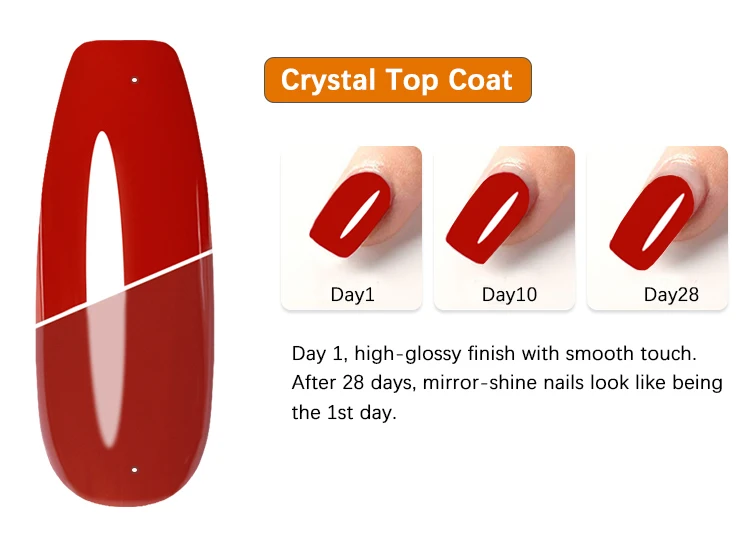 Crystal Top Coat

Day1

Day10

Day28

Day 1, high-glossy finish with smooth touch. After 28 days, mirror-shine nails look like being the 1st day.